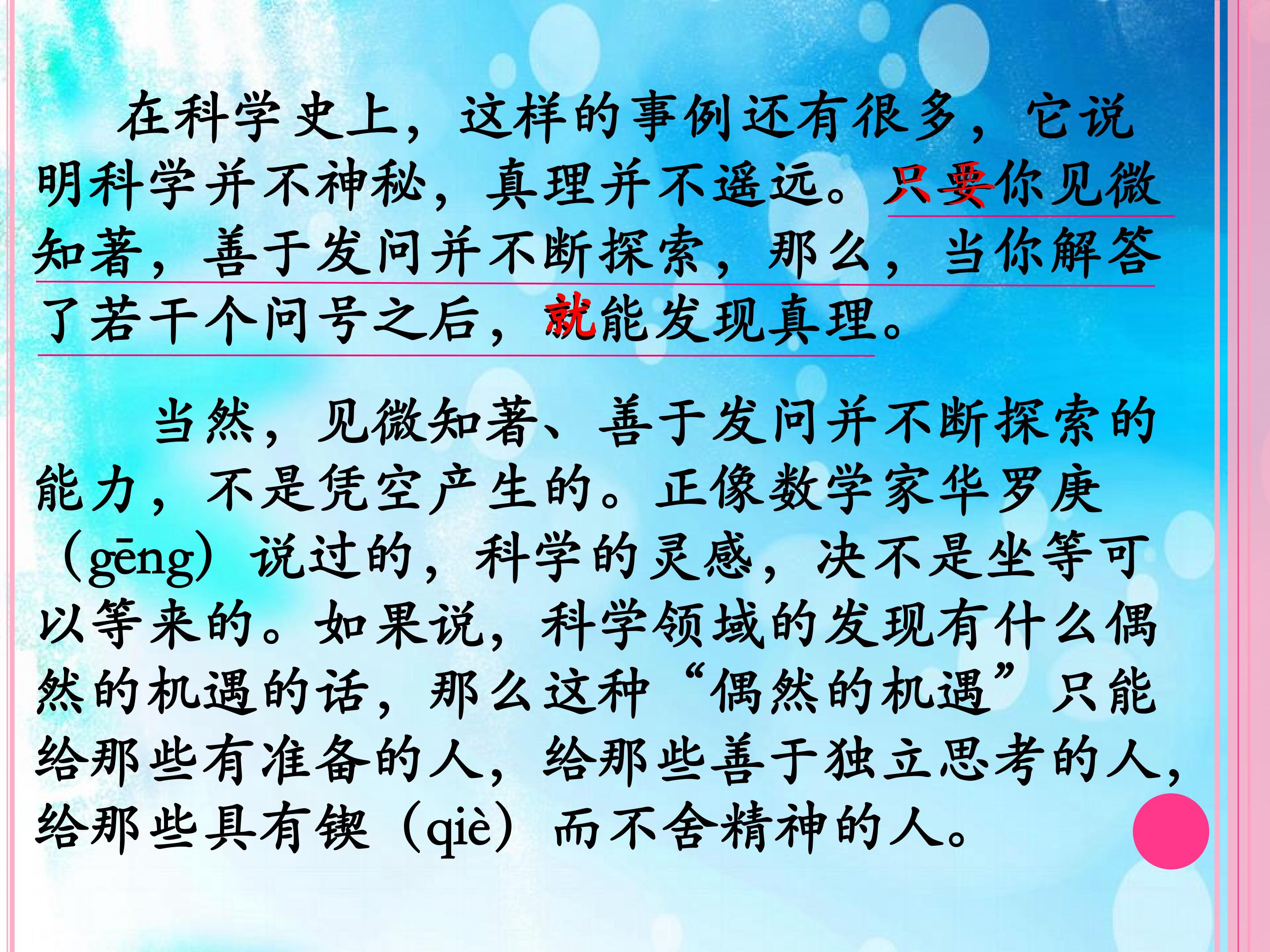 在科学史上，这样的事例还有很多，它说明科学并不神秘，真理并不遥远。只要你见微知著，善于发问并不断探索，那么，当你解答了若干个问号之后，就能发现真理。

当然，见微知著、善于发问并不断探索的能力，不是凭空产生的。正像数学家华罗庚（gēng）说过的，科学的灵感，决不是坐等可以等来的。如果说，科学领域的发现有什么偶然的机遇的话，那么这种“偶然的机遇”只能给那些有准备的人，给那些善于独立思考的人，给那些具有锲（qiè）而不舍精神的人。